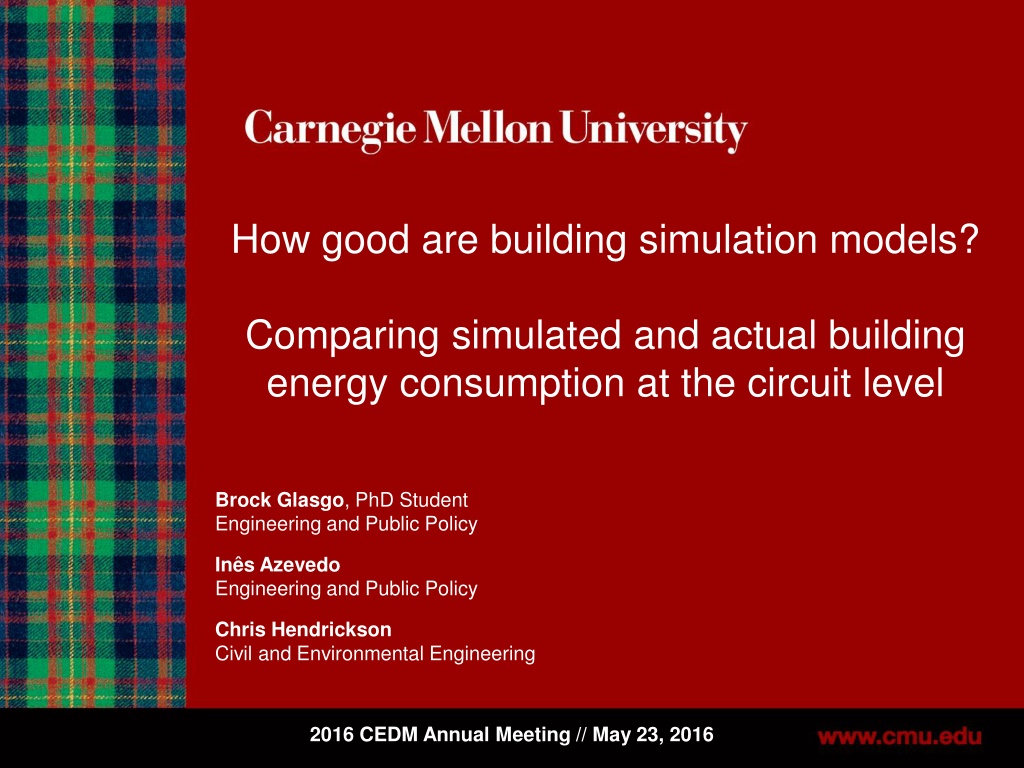 Carnegie Mellon University

How good are building simulation models?

Comparing simulated and actual building energy consumption at the circuit level

Brock Glasgo, PhD Student
Engineering and Public Policy

Inês Azevedo
Engineering and Public Policy

Chris Hendrickson
Civil and Environmental Engineering

2016 CEDM Annual Meeting // May 23, 2016

www.cmu.edu